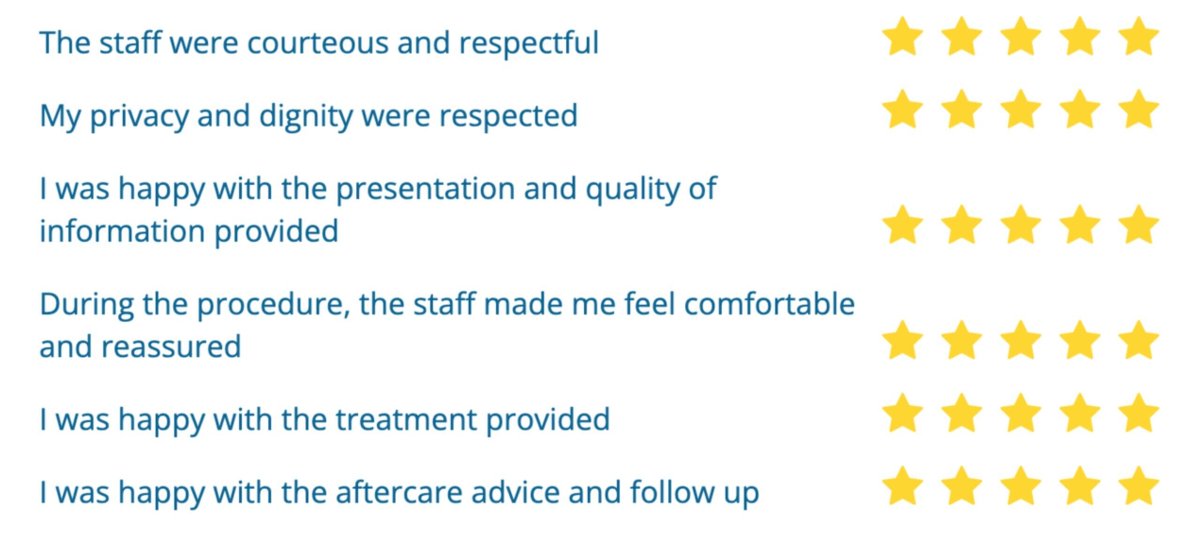 The staff were courteous and respectful

My privacy and dignity were respected

I was happy with the presentation and quality of information provided

During the procedure, the staff made me feel comfortable and reassured

I was happy with the treatment provided

I was happy with the aftercare advice and follow up